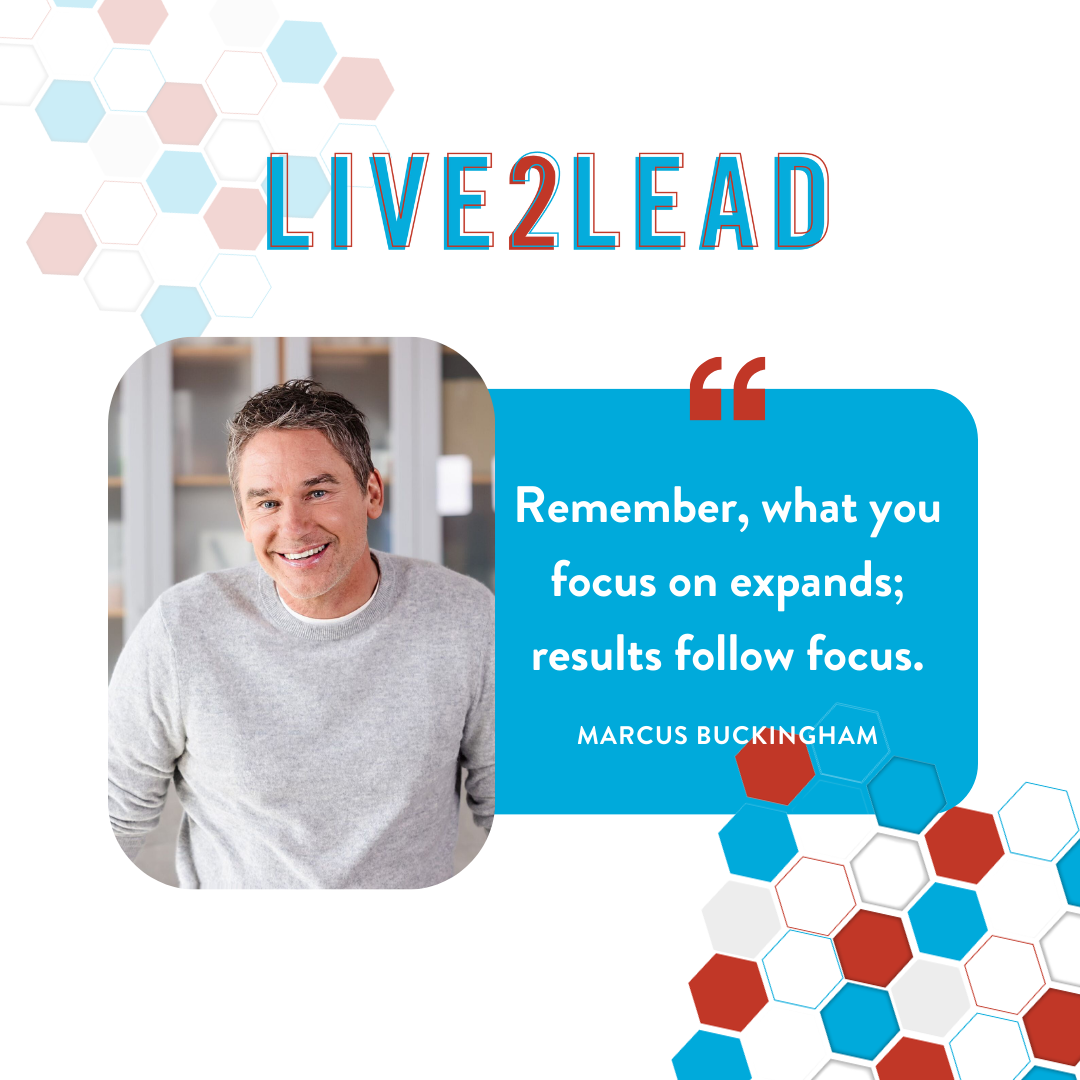 LIVE2LEAD

“

Remember, what you focus on expands; results follow focus.

MARCUS BUCKINGHAM